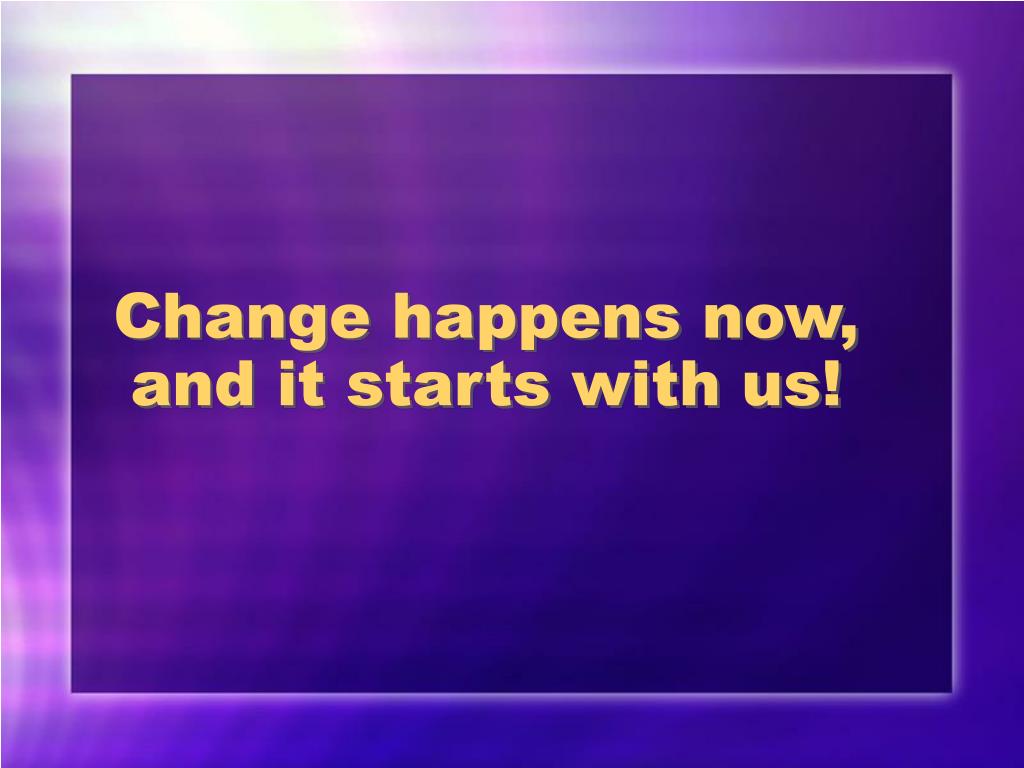 Change happens now, and it starts with us!